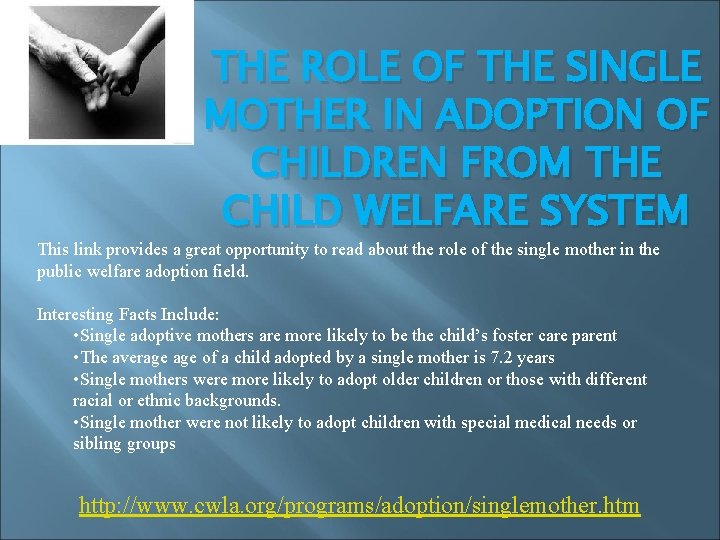 THE ROLE OF THE SINGLE MOTHER IN ADOPTION OF CHILDREN FROM THE CHILD WELFARE SYSTEM

This link provides a great opportunity to read about the role of the single mother in the public welfare adoption field.

Interesting Facts Include:
• Single adoptive mothers are more likely to be the child's foster care parent
• The average age of a child adopted by a single mother is 7.2 years
• Single mothers were more likely to adopt older children or those with different racial or ethnic backgrounds.
• Single mother were not likely to adopt children with special medical needs or sibling groups

http://www.cwla.org/programs/adoption/singlemother.htm